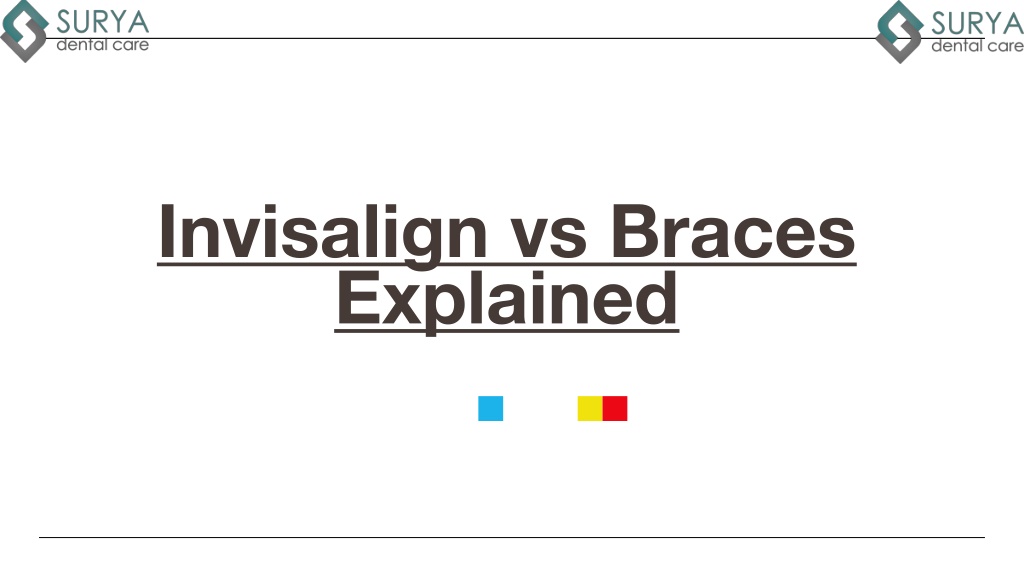 SURYA
dental care

SURYA
dental care

Invisalign vs Braces Explained